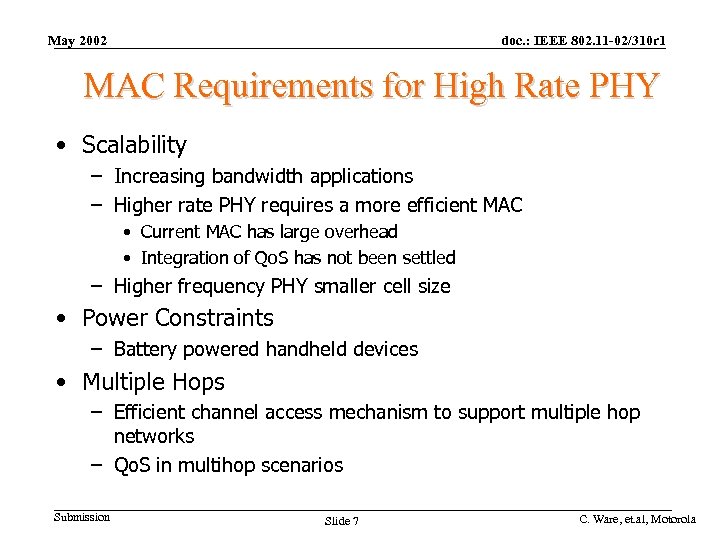 May 2002

doc.: IEEE 802.11-02/310r1

MAC Requirements for High Rate PHY

• Scalability
 – Increasing bandwidth applications
 – Higher rate PHY requires a more efficient MAC
  • Current MAC has large overhead
  • Integration of QoS has not been settled
 – Higher frequency PHY smaller cell size
• Power Constraints
 – Battery powered handheld devices
• Multiple Hops
 – Efficient channel access mechanism to support multiple hop networks
 – QoS in multihop scenarios

Submission

Slide 7

C. Ware, et.al, Motorola